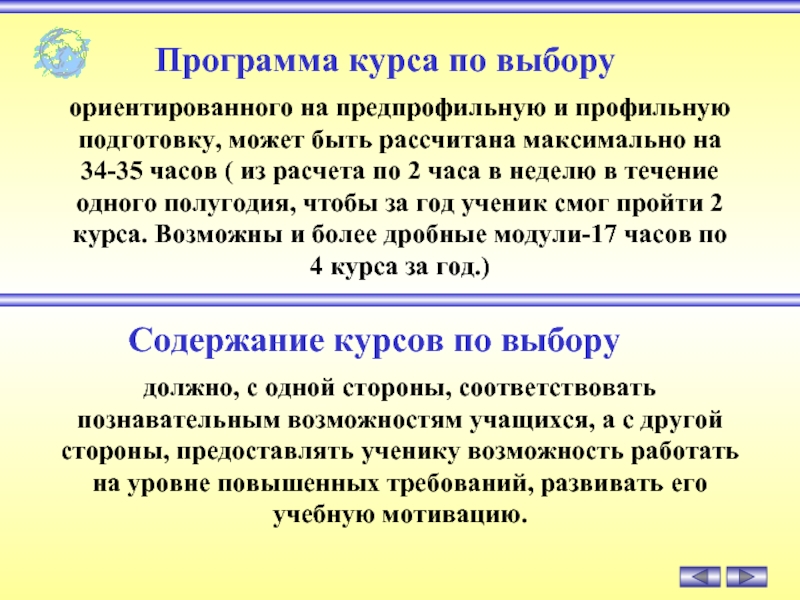 Программа курса по выбору

ориентированного на предпрофильную и профильную подготовку, может быть рассчитана максимально на 34-35 часов ( из расчета по 2 часа в неделю в течение одного полугодия, чтобы за год ученик смог пройти 2 курса. Возможны и более дробные модули-17 часов по 4 курса за год.)

Содержание курсов по выбору

должно, с одной стороны, соответствовать познавательным возможностям учащихся, а с другой стороны, предоставлять ученику возможность работать на уровне повышенных требований, развивать его учебную мотивацию.